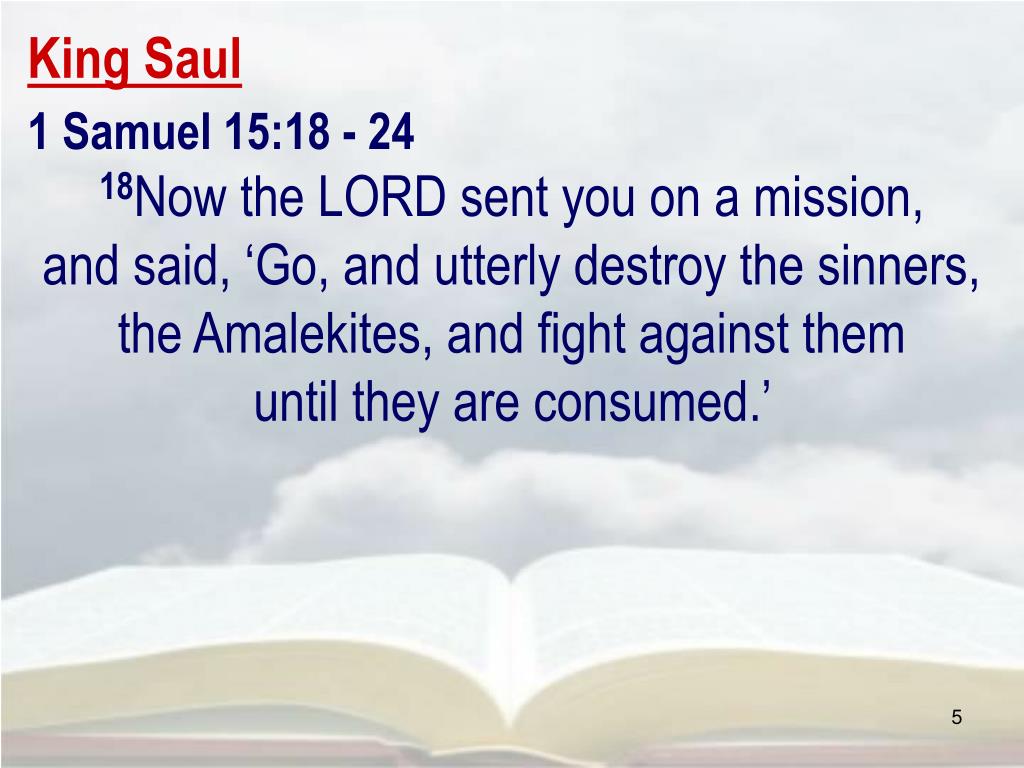 King Saul
1 Samuel 15:18 - 24

$^{18}$Now the LORD sent you on a mission, and said, ‘Go, and utterly destroy the sinners, the Amalekites, and fight against them until they are consumed.’

5